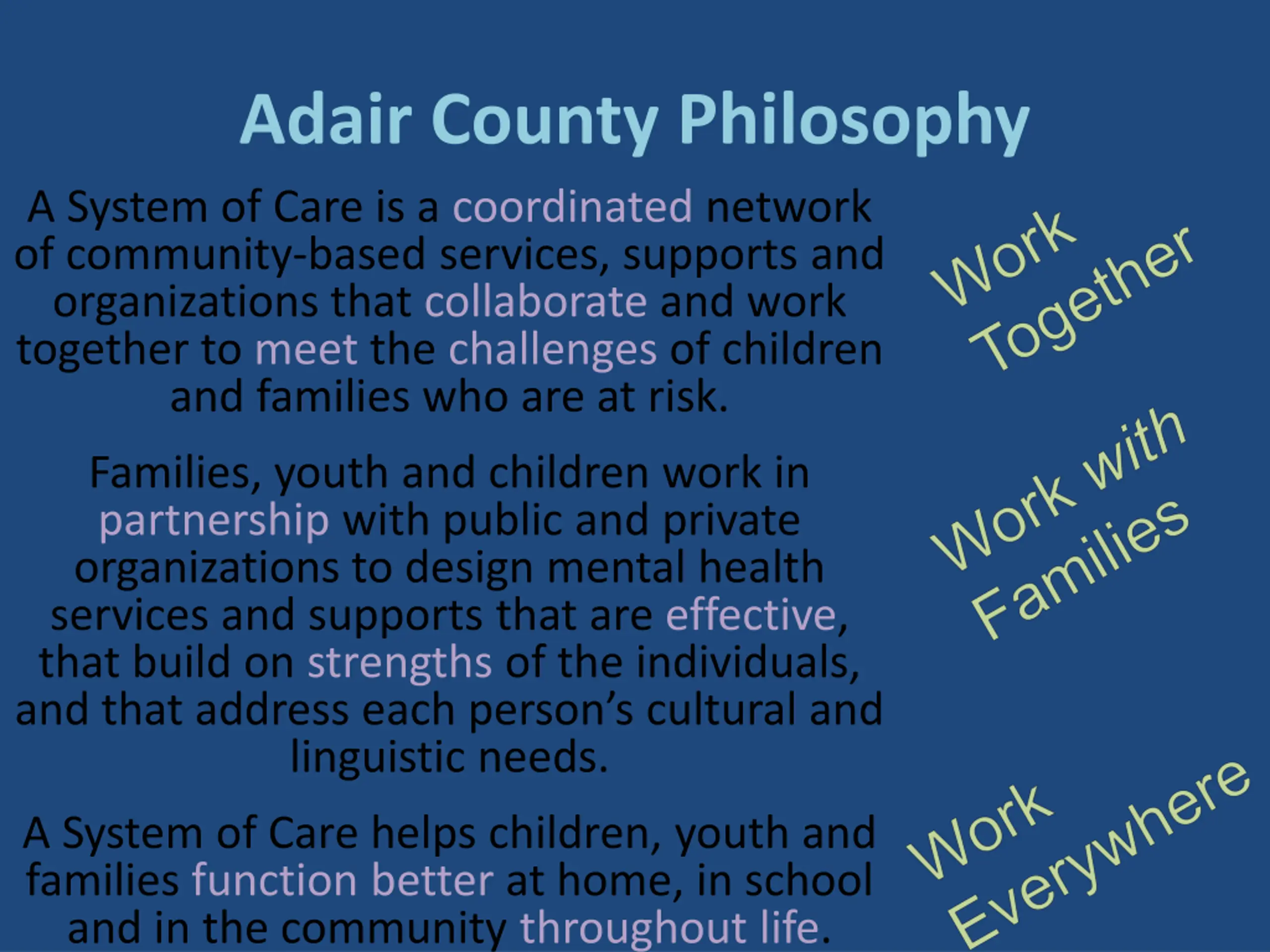 Adair County Philosophy

A System of Care is a coordinated network of community-based services, supports and organizations that collaborate and work together to meet the challenges of children and families who are at risk.

Families, youth and children work in partnership with public and private organizations to design mental health services and supports that are effective, that build on strengths of the individuals, and that address each person's cultural and linguistic needs.

A System of Care helps children, youth and families function better at home, in school and in the community throughout life.

Work Together

Work with Families

Work Everywhere